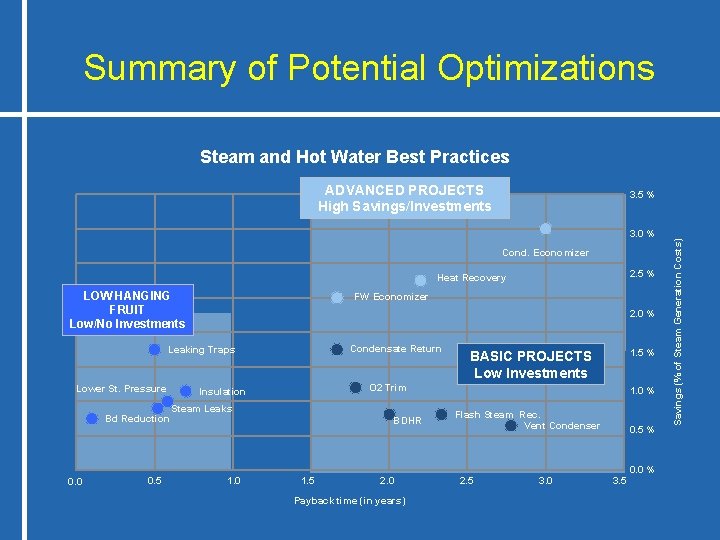 Summary of Potential Optimizations

Steam and Hot Water Best Practices

ADVANCED PROJECTS
High Savings/Investments

LOW HANGING FRUIT
Low/No Investments

BASIC PROJECTS
Low Investments

Cond. Economizer
Heat Recovery
FW Economizer
Leaking Traps
Condensate Return
Lower St. Pressure
Insulation
O2 Trim
Steam Leaks
Bd Reduction
BDHR
Flash Steam Rec.
Vent Condenser

3.5 %
3.0 %
2.5 %
2.0 %
1.5 %
1.0 %
0.5 %
0.0 %

Savings (% of Steam Generation Costs)

0.0
0.5
1.0
1.5
2.0
2.5
3.0
3.5

Payback time (in years)